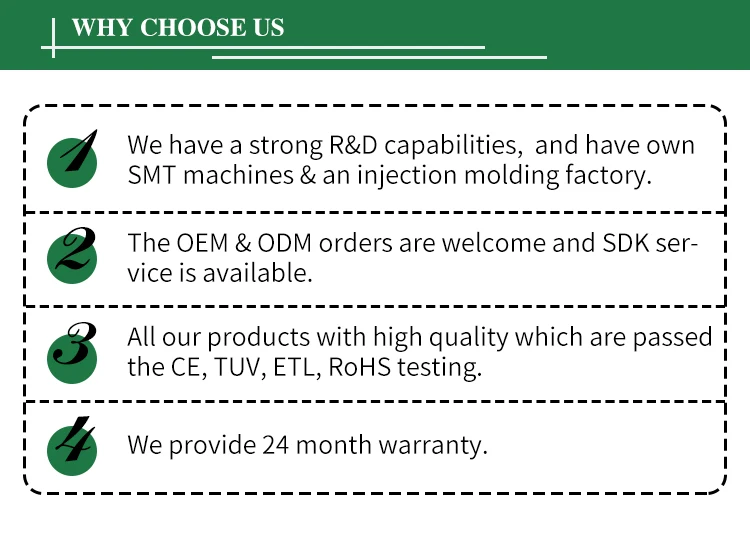 WHY CHOOSE US

1 We have a strong R&D capabilities, and have own SMT machines & an injection molding factory.

2 The OEM & ODM orders are welcome and SDK service is available.

3 All our products with high quality which are passed the CE, TUV, ETL, RoHS testing.

4 We provide 24 month warranty.